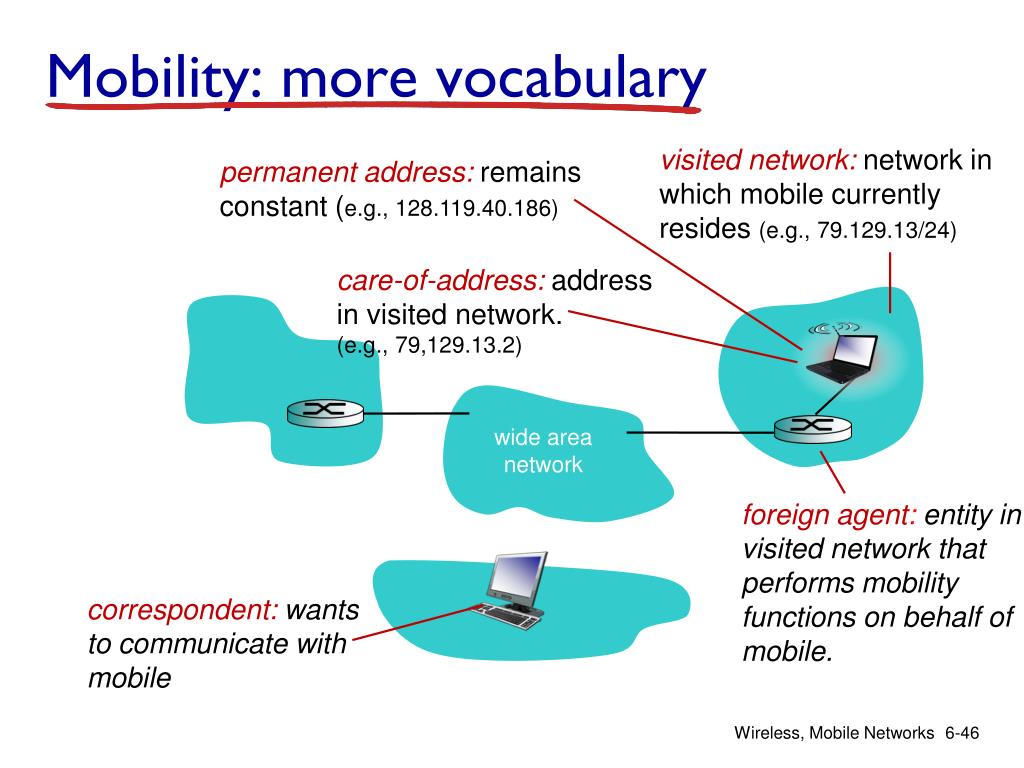 Mobility: more vocabulary

permanent address: remains constant (e.g., 128.119.40.186)

visited network: network in which mobile currently resides (e.g., 79.129.13/24)

care-of-address: address in visited network. (e.g., 79,129.13.2)

wide area network

foreign agent: entity in visited network that performs mobility functions on behalf of mobile.

correspondent: wants to communicate with mobile

Wireless, Mobile Networks 6-46